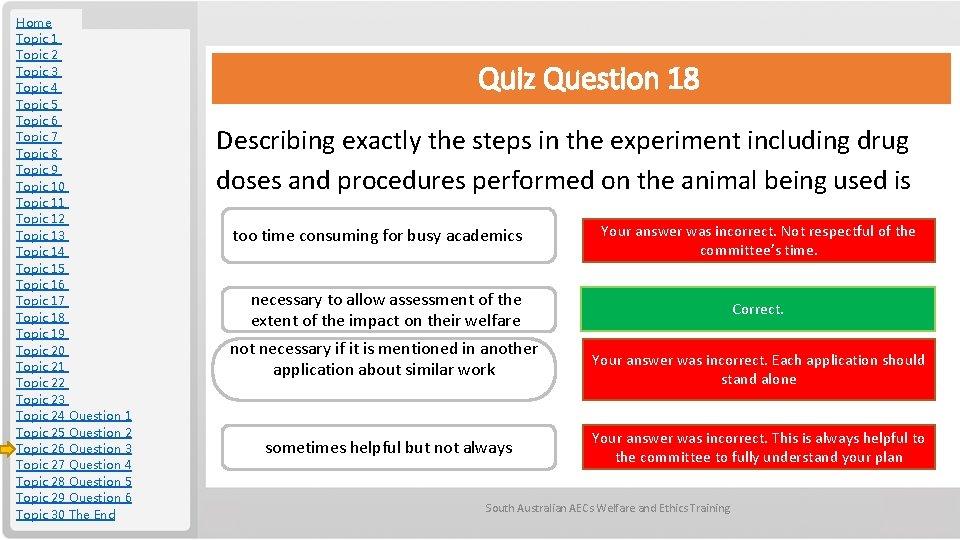 Home
Topic 1
Topic 2
Topic 3
Topic 4
Topic 5
Topic 6
Topic 7
Topic 8
Topic 9
Topic 10
Topic 11
Topic 12
Topic 13
Topic 14
Topic 15
Topic 16
Topic 17
Topic 18
Topic 19
Topic 20
Topic 21
Topic 22
Topic 23
Topic 24 Question 1
Topic 25 Question 2
Topic 26 Question 3
Topic 27 Question 4
Topic 28 Question 5
Topic 29 Question 6
Topic 30 The End

Quiz Question 18

Describing exactly the steps in the experiment including drug doses and procedures performed on the animal being used is

too time consuming for busy academics

Your answer was incorrect. Not respectful of the committee's time.

necessary to allow assessment of the extent of the impact on their welfare

Correct.

not necessary if it is mentioned in another application about similar work

Your answer was incorrect. Each application should stand alone

sometimes helpful but not always

Your answer was incorrect. This is always helpful to the committee to fully understand your plan

South Australian AECs Welfare and Ethics Training